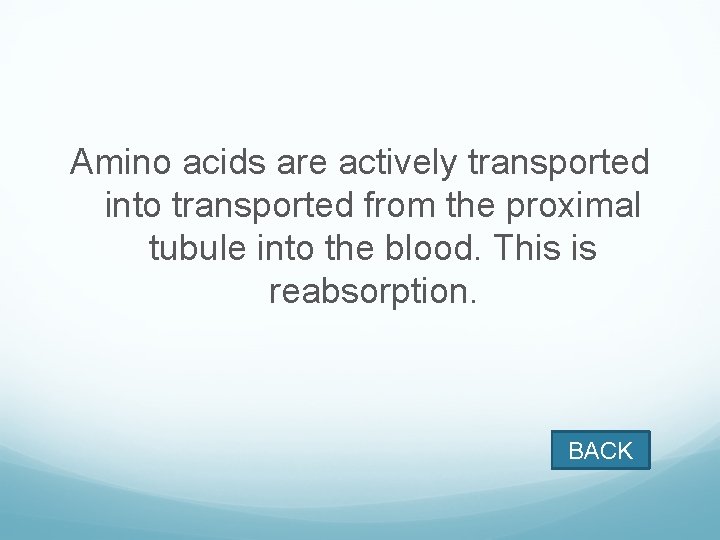 Amino acids are actively transported into transported from the proximal tubule into the blood. This is reabsorption.

BACK